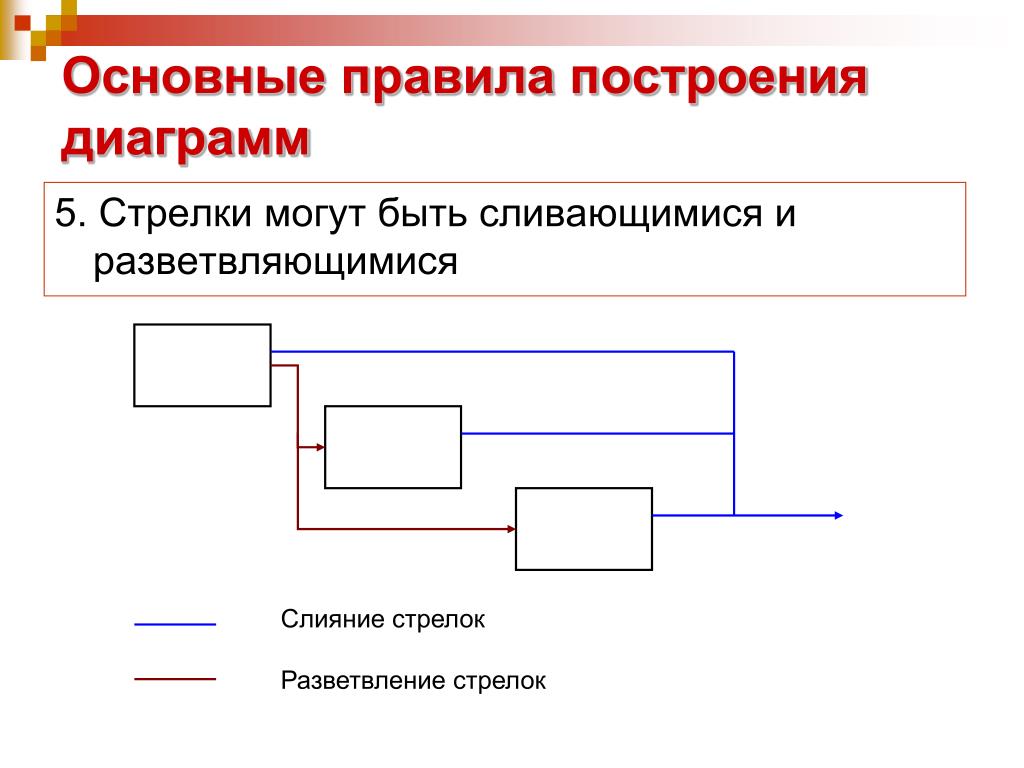 Основные правила построения диаграмм

5. Стрелки могут быть сливающимися и разветвляющимися

Слияние стрелок

Разветвление стрелок